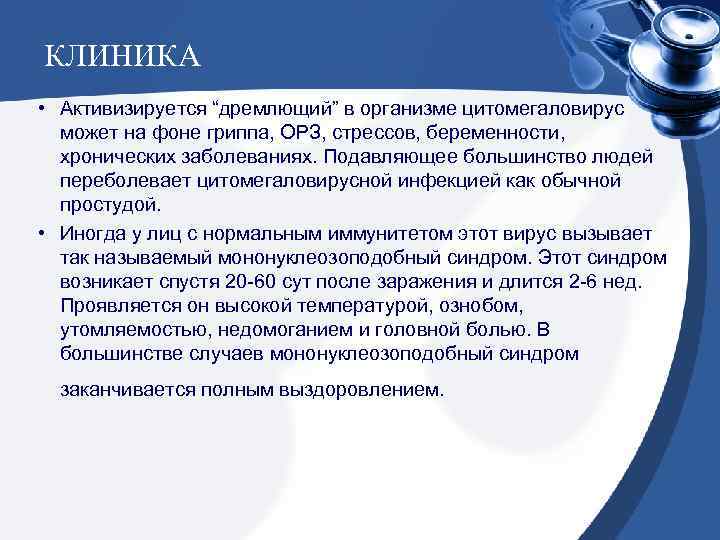 КЛИНИКА

• Активизируется “дремлющий” в организме цитомегаловирус может на фоне гриппа, ОРЗ, стрессов, беременности, хронических заболеваниях. Подавляющее большинство людей переболевает цитомегаловирусной инфекцией как обычной простудой.

• Иногда у лиц с нормальным иммунитетом этот вирус вызывает так называемый мононуклеозоподобный синдром. Этот синдром возникает спустя 20-60 сут после заражения и длится 2-6 нед. Проявляется он высокой температурой, ознобом, утомляемостью, недомоганием и головной болью. В большинстве случаев мононуклеозоподобный синдром заканчивается полным выздоровлением.